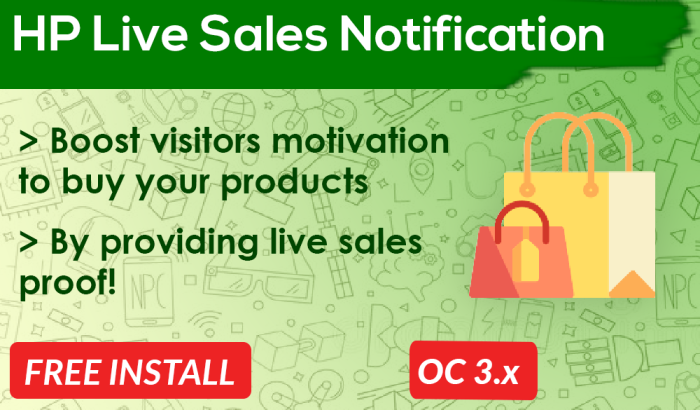 HP Live Sales Notification

> Boost visitors motivation to buy your products

> By providing live sales proof!

FREE INSTALL

OC 3.x